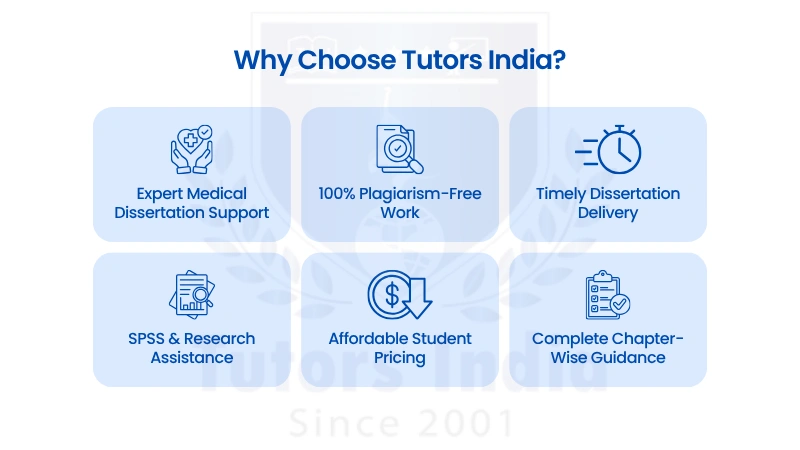 Why Choose Tutors India?

Expert Medical Dissertation Support

100% Plagiarism-Free Work

Timely Dissertation Delivery

SPSS & Research Assistance

Affordable Student Pricing

Complete Chapter-Wise Guidance

Tutors India

Since 2001